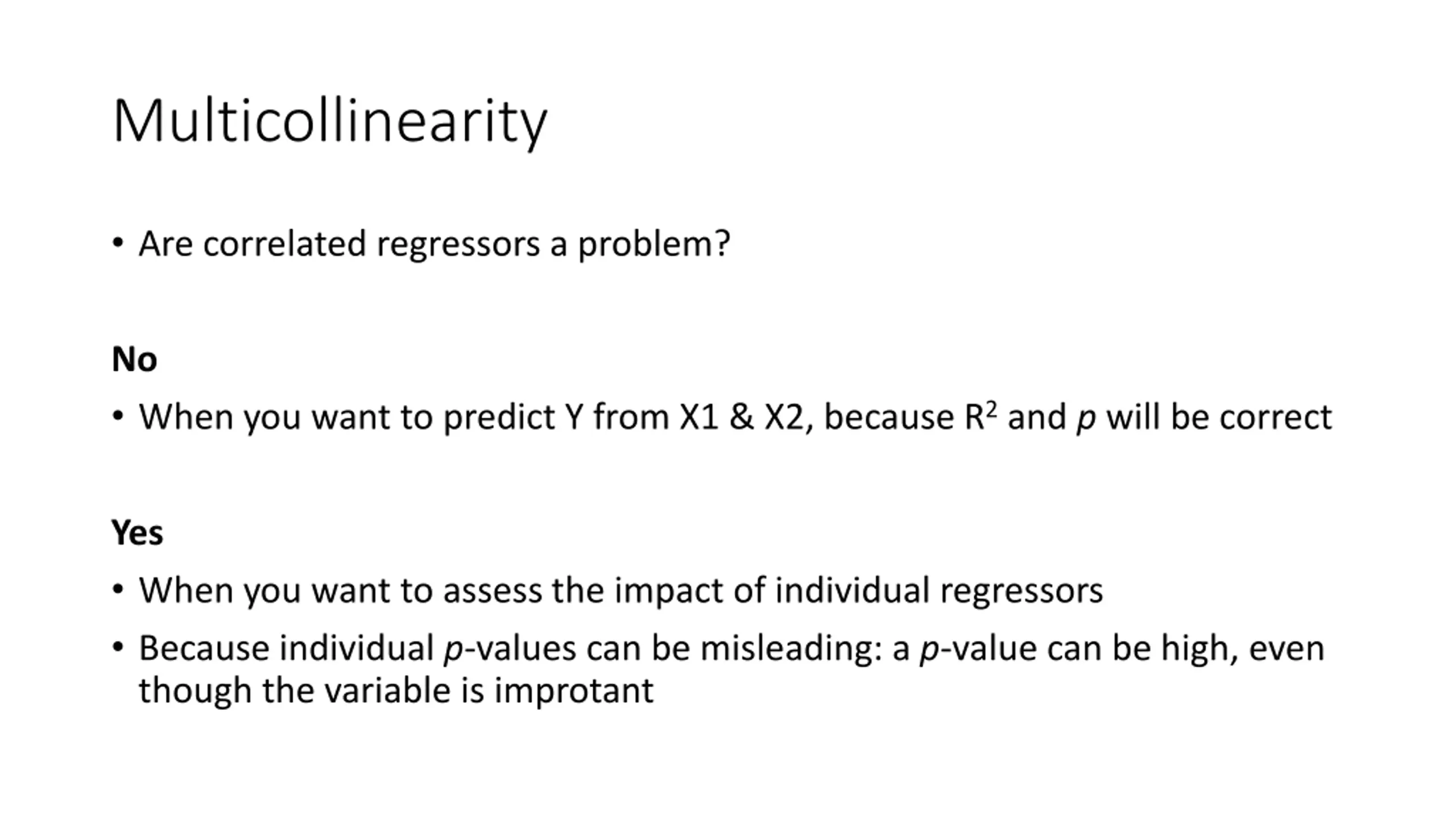 Multicollinearity

• Are correlated regressors a problem?

No

• When you want to predict Y from X1 & X2, because $R^2$ and $p$ will be correct

Yes

• When you want to assess the impact of individual regressors
• Because individual $p$-values can be misleading: a $p$-value can be high, even though the variable is improtant